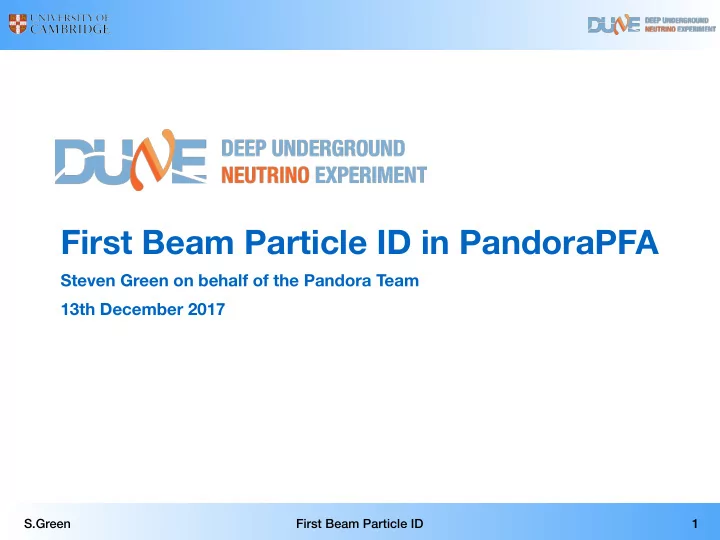 UNIVERSITY OF CAMBRIDGE

DUNE DEEP UNDERGROUND NEUTRINO EXPERIMENT

DUNE DEEP UNDERGROUND NEUTRINO EXPERIMENT

First Beam Particle ID in PandoraPFA

Steven Green on behalf of the Pandora Team

13th December 2017

S.Green First Beam Particle ID 1